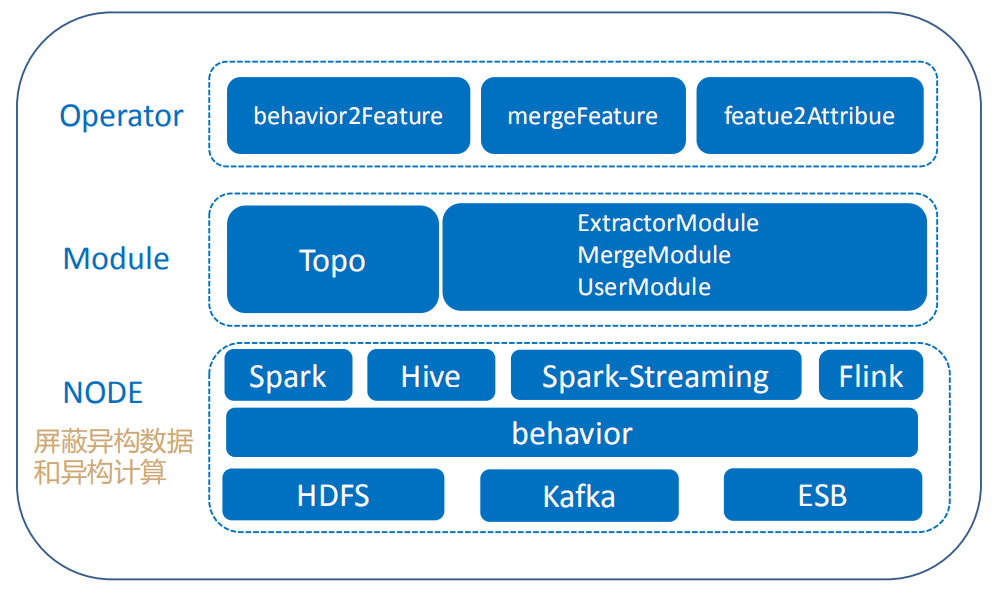 Operator

behavior2Feature

mergeFeature

featue2Attribue

Module

Topo

ExtractorModule
MergeModule
UserModule

NODE

屏蔽异构数据和异构计算

Spark

Hive

Spark-Streaming

Flink

behavior

HDFS

Kafka

ESB